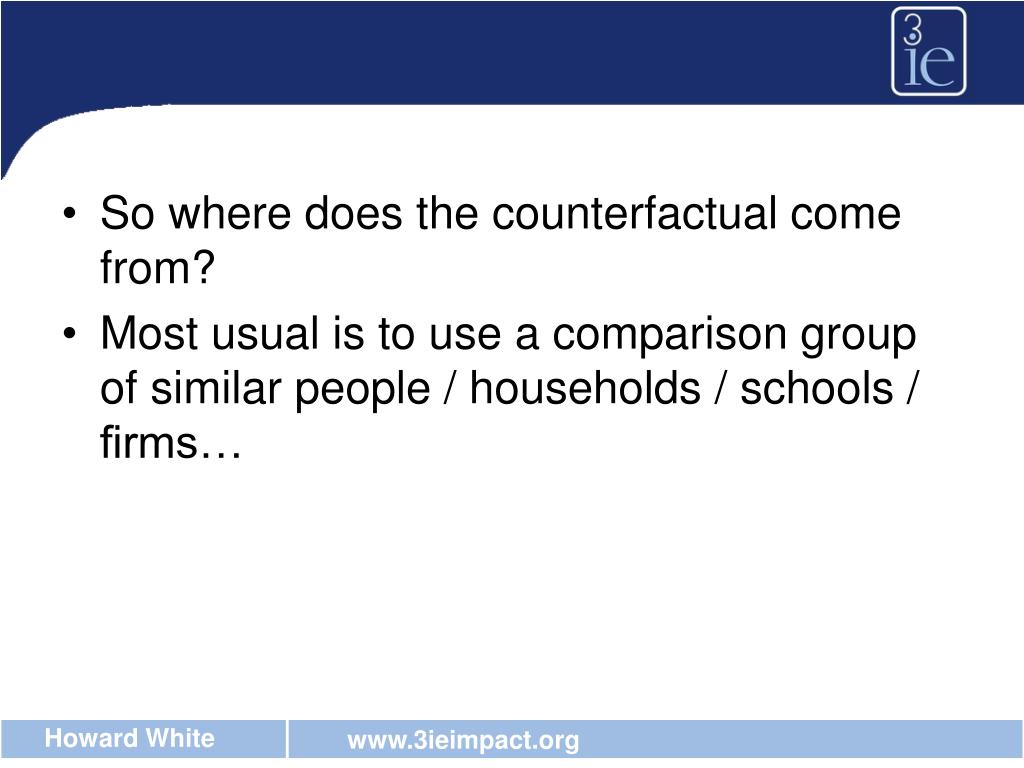 3ie

• So where does the counterfactual come from?
• Most usual is to use a comparison group of similar people / households / schools / firms…

Howard White
www.3ieimpact.org